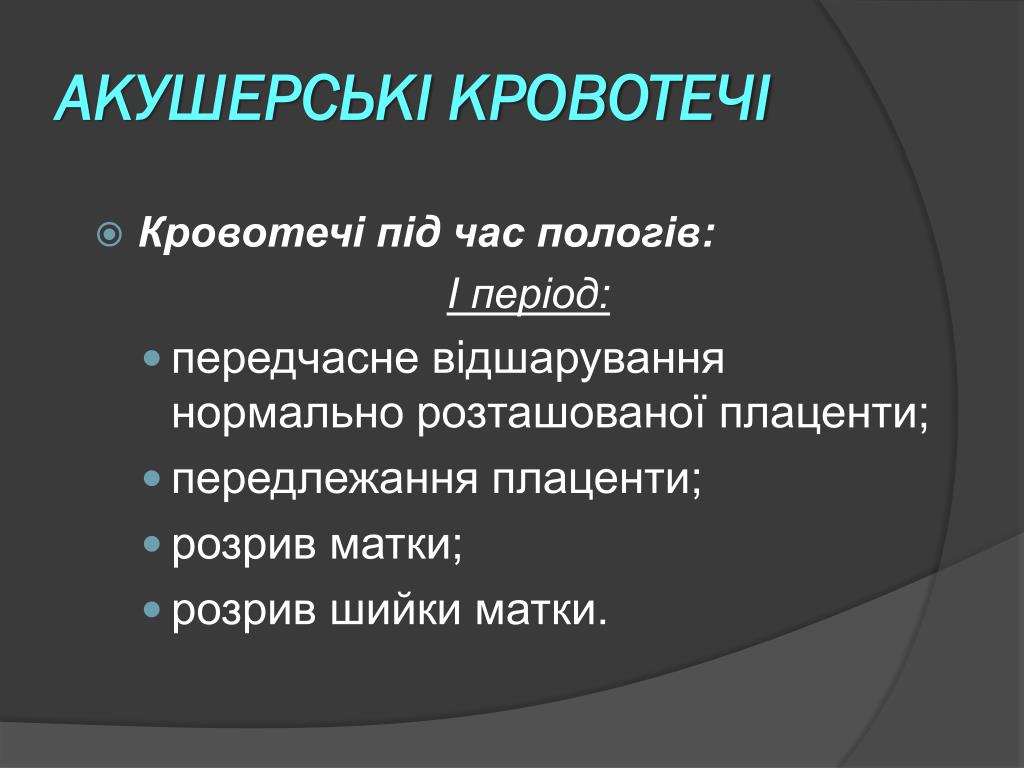 АКУШЕРСЬКІ КРОВОТЕЧІ

Кровотечі під час пологів:

І період:

передчасне відшарування нормально розташованої плаценти;

передлежання плаценти;

розрив матки;

розрив шийки матки.